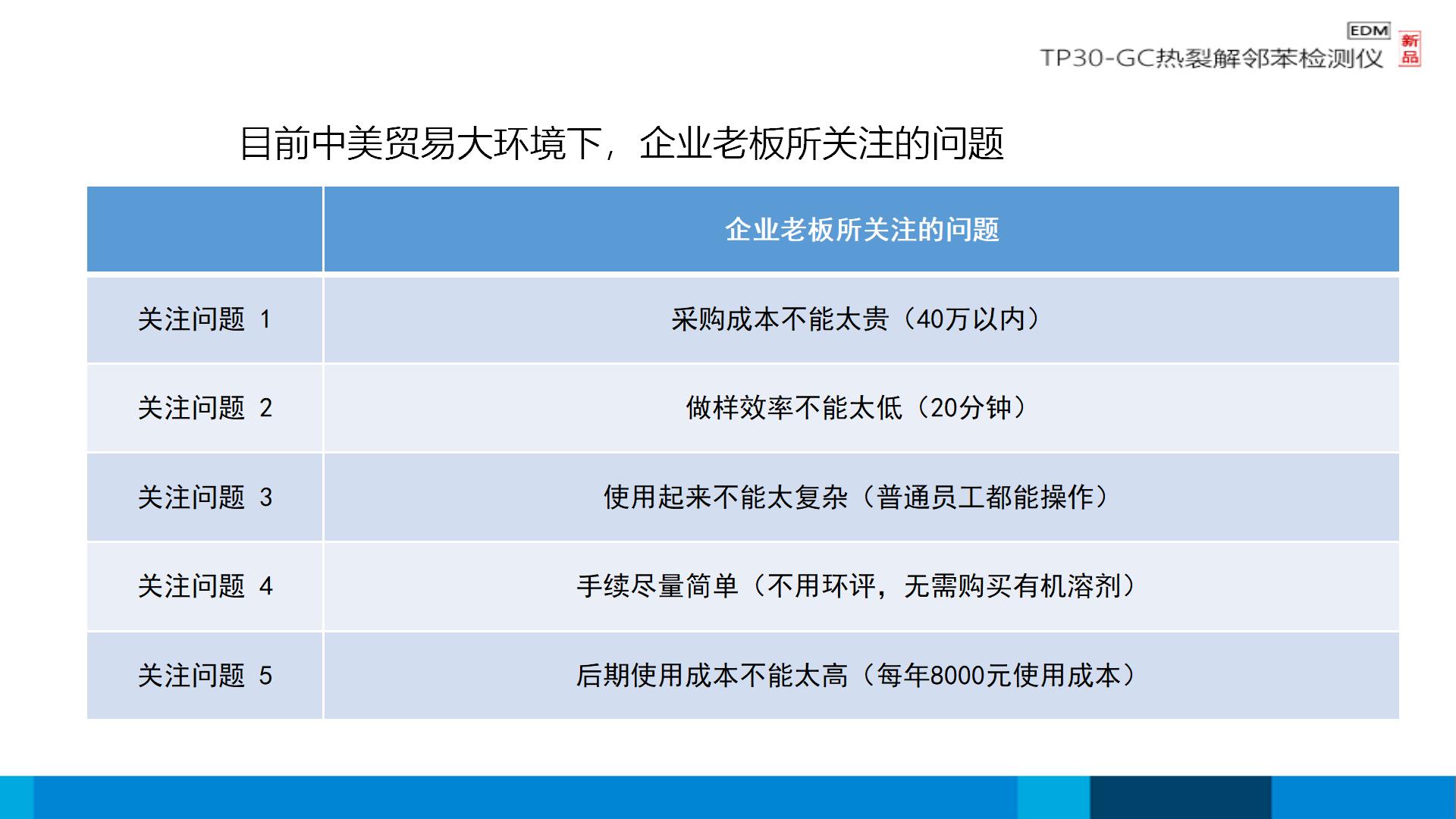 EDM
TP30-GC热裂解邻苯检测仪 新品

目前中美贸易大环境下，企业老板所关注的问题

| | 企业老板所关注的问题 |
|---|---|
| 关注问题 1 | 采购成本不能太贵（40万以内） |
| 关注问题 2 | 做样效率不能太低（20分钟） |
| 关注问题 3 | 使用起来不能太复杂（普通员工都能操作） |
| 关注问题 4 | 手续尽量简单（不用环评，无需购买有机溶剂） |
| 关注问题 5 | 后期使用成本不能太高（每年8000元使用成本） |